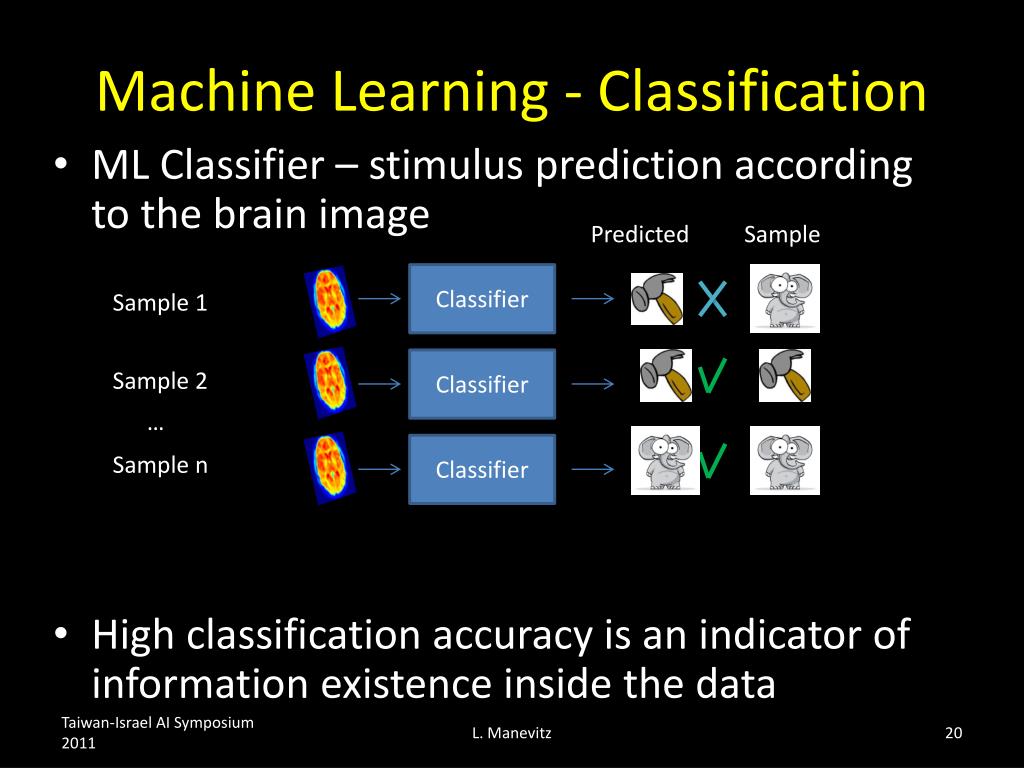 Machine Learning - Classification

• ML Classifier – stimulus prediction according to the brain image

Predicted Sample

Sample 1 Classifier X

Sample 2 Classifier ✓

…

Sample n Classifier ✓

• High classification accuracy is an indicator of information existence inside the data

Taiwan-Israel AI Symposium 2011

L. Manevitz

20